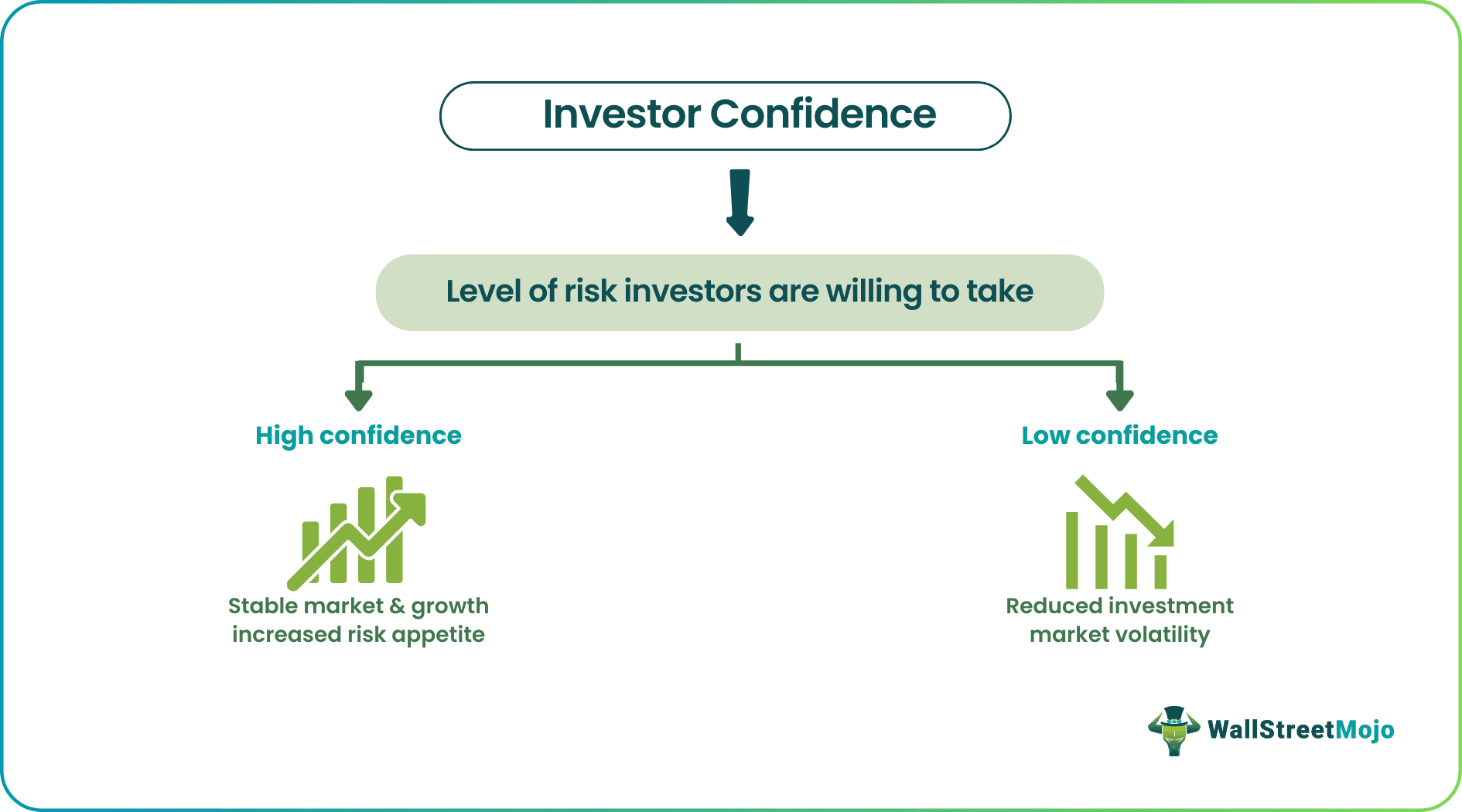 Investor Confidence

Level of risk investors are willing to take

High confidence

Stable market & growth increased risk appetite

Low confidence

Reduced investment market volatility

WallStreetMojo